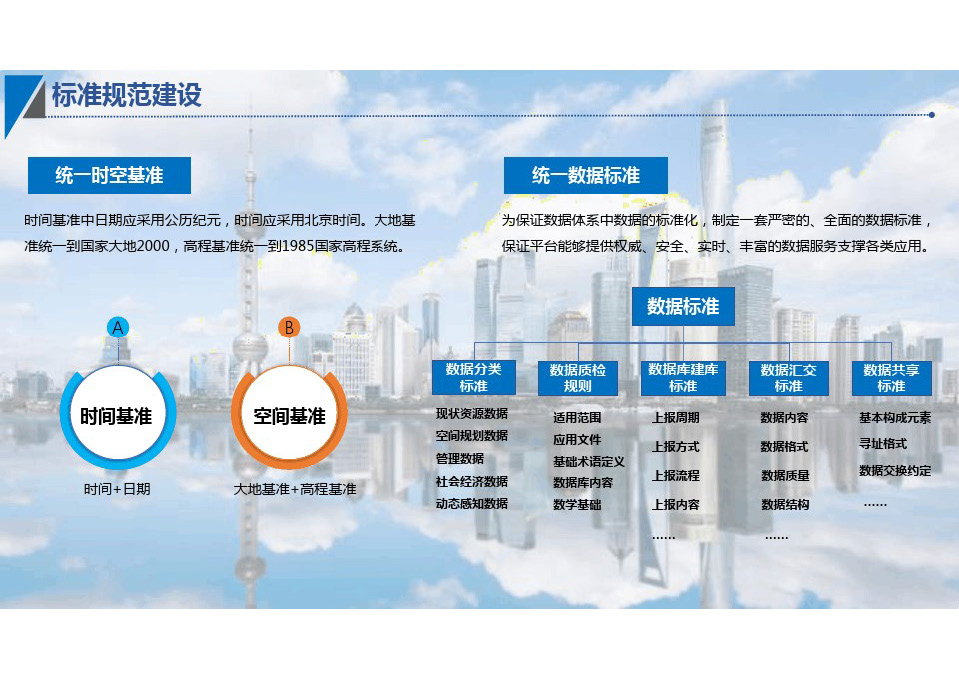 标准规范建设

统一时空基准

时间基准中日期应采用公历纪元，时间应采用北京时间。大地基准统一到国家大地2000，高程基准统一到1985国家高程系统。

A
时间基准
时间+日期

B
空间基准
大地基准+高程基准

统一数据标准

为保证数据体系中数据的标准化，制定一套严密的、全面的数据标准，保证平台能够提供权威、安全、实时、丰富的数据服务支撑各类应用。

数据标准

数据分类标准
现状资源数据
空间规划数据
管理数据
社会经济数据
动态感知数据

数据质检规则
适用范围
应用文件
基础术语定义
数据库内容
数学基础

数据库建库标准
上报周期
上报方式
上报流程
上报内容
......

数据汇交标准
数据内容
数据格式
数据质量
数据结构
......

数据共享标准
基本构成元素
寻址格式
数据交换约定
......